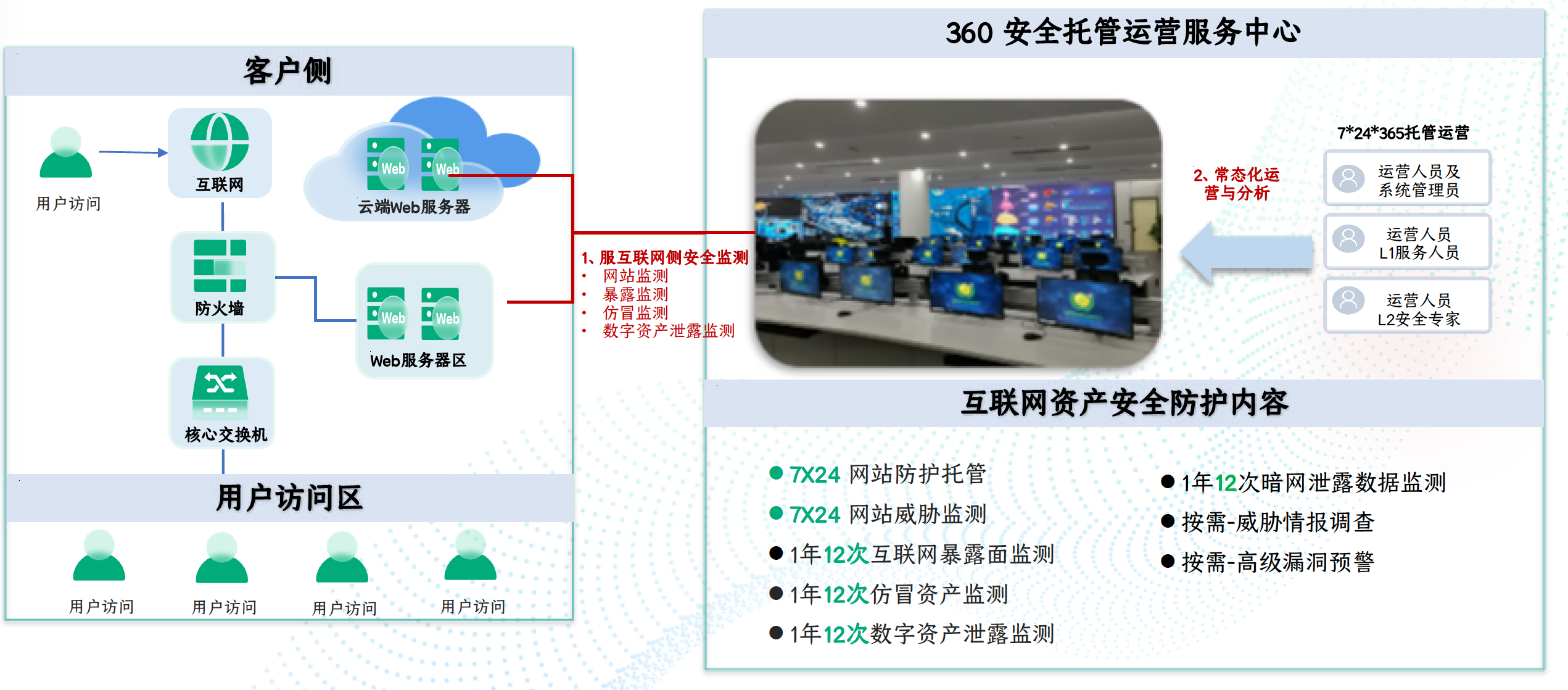 客户侧

用户访问

互联网

Web Web
云端Web服务器

防火墙

Web Web
Web服务器区

核心交换机

用户访问区

用户访问 用户访问 用户访问 用户访问

1、服互联网侧安全监测
• 网站监测
• 暴露监测
• 仿冒监测
• 数字资产泄露监测

360 安全托管运营服务中心

2、常态化运营与分析

7*24*365托管运营

运营人员及系统管理员

运营人员 L1服务人员

运营人员 L2安全专家

互联网资产安全防护内容

● 7X24 网站防护托管
● 7X24 网站威胁监测
● 1年12次互联网暴露面监测
● 1年12次仿冒资产监测
● 1年12次数字资产泄露监测

● 1年12次暗网泄露数据监测
● 按需-威胁情报调查
● 按需-高级漏洞预警